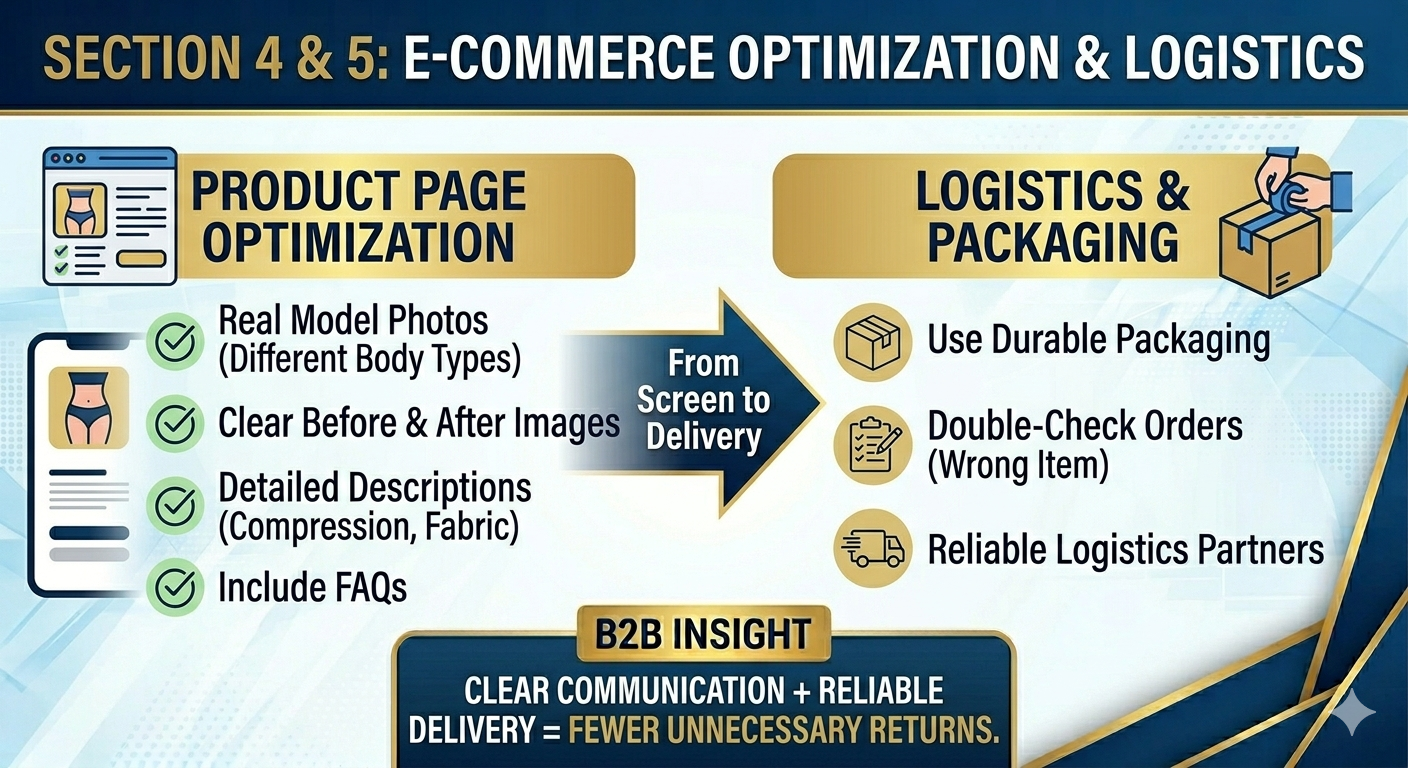 SECTION 4 & 5: E-COMMERCE OPTIMIZATION & LOGISTICS

PRODUCT PAGE OPTIMIZATION

Real Model Photos (Different Body Types)

Clear Before & After Images

Detailed Descriptions (Compression, Fabric)

Include FAQs

From Screen to Delivery

LOGISTICS & PACKAGING

Use Durable Packaging

Double-Check Orders (Wrong Item)

Reliable Logistics Partners

B2B INSIGHT

CLEAR COMMUNICATION + RELIABLE DELIVERY = FEWER UNNECESSARY RETURNS.